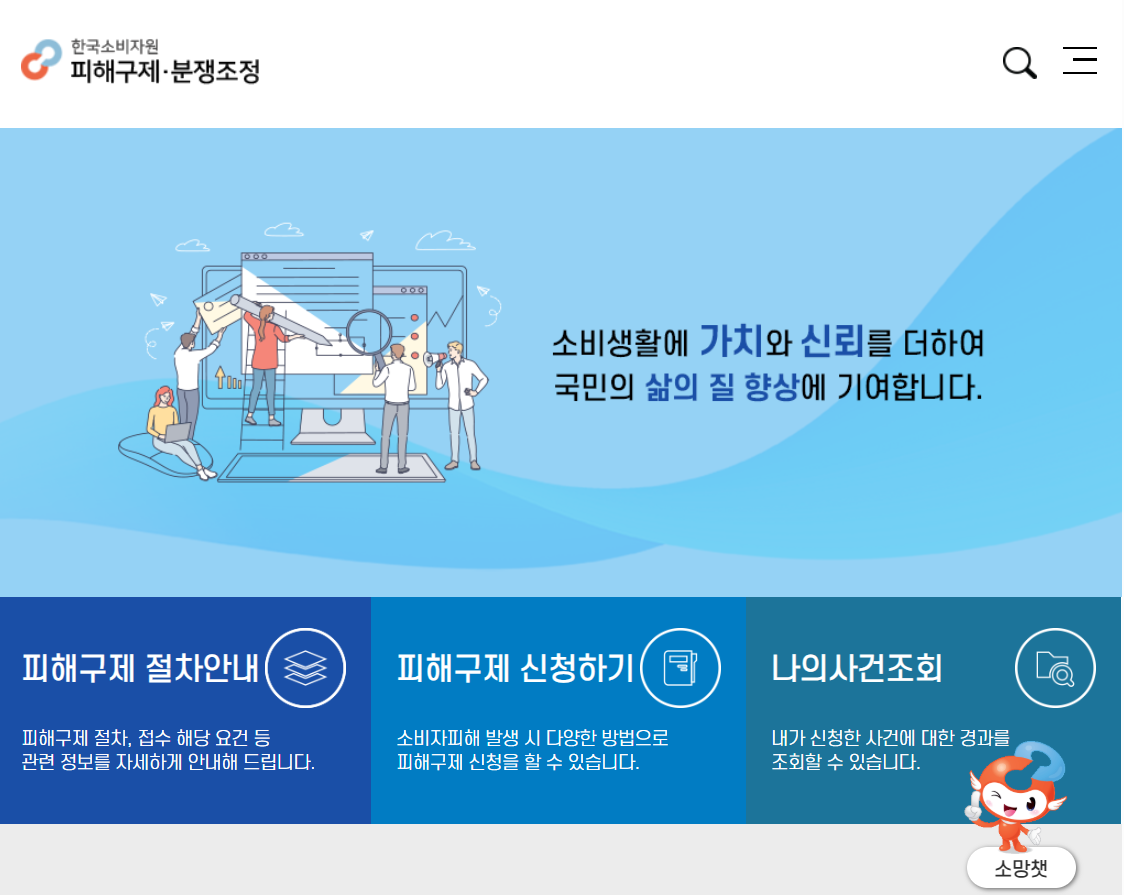 한국소비자원
피해구제·분쟁조정

소비생활에 가치와 신뢰를 더하여
국민의 삶의 질 향상에 기여합니다.

피해구제 절차안내

피해구제 절차, 접수 해당 요건 등
관련 정보를 자세하게 안내해 드립니다.

피해구제 신청하기

소비자피해 발생 시 다양한 방법으로
피해구제 신청을 할 수 있습니다.

나의사건조회

내가 신청한 사건에 대한 경과를
조회할 수 있습니다.

소망챗